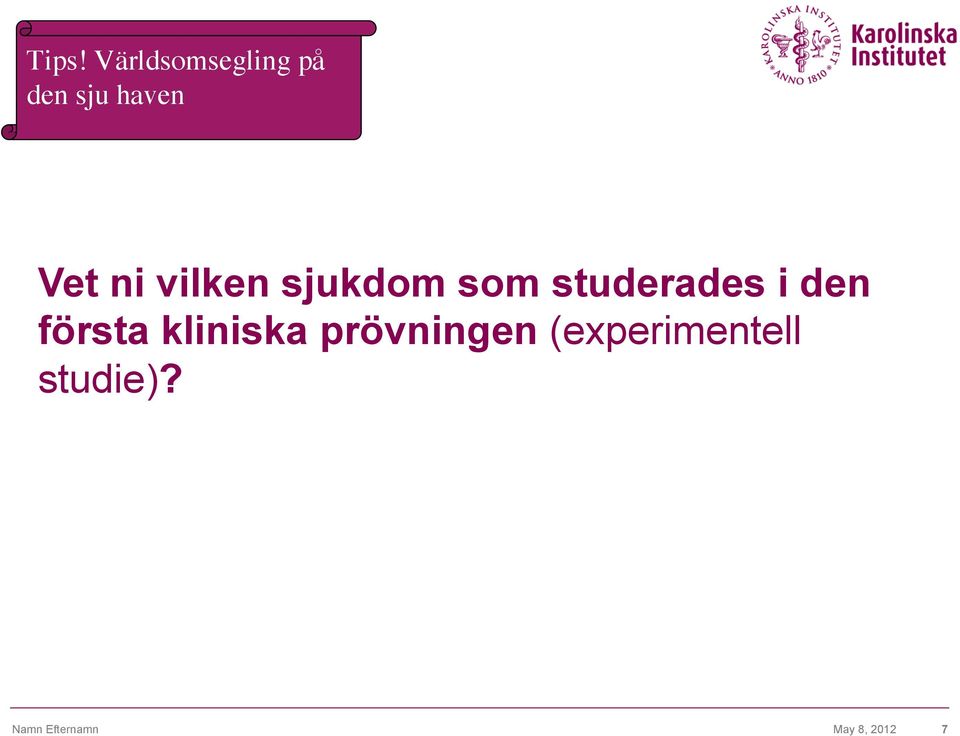 Tips! Världsomsegling på den sju haven

KAROLINSKA INSTITUTET ANNO 1810

Karolinska Institutet

Vet ni vilken sjukdom som studerades i den första kliniska prövningen (experimentell studie)?

Namn Efternamn

May 8, 2012

7